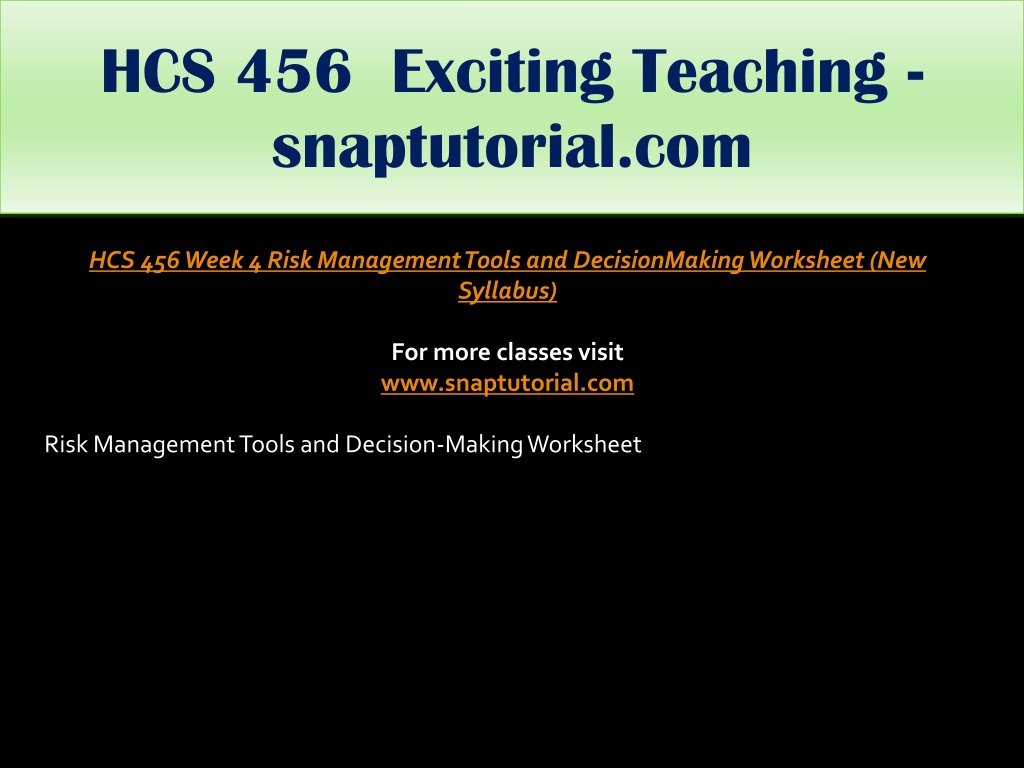 HCS 456 Exciting Teaching - snaptutorial.com

HCS 456 Week 4 Risk Management Tools and DecisionMaking Worksheet (New Syllabus)

For more classes visit
www.snaptutorial.com

Risk Management Tools and Decision-Making Worksheet